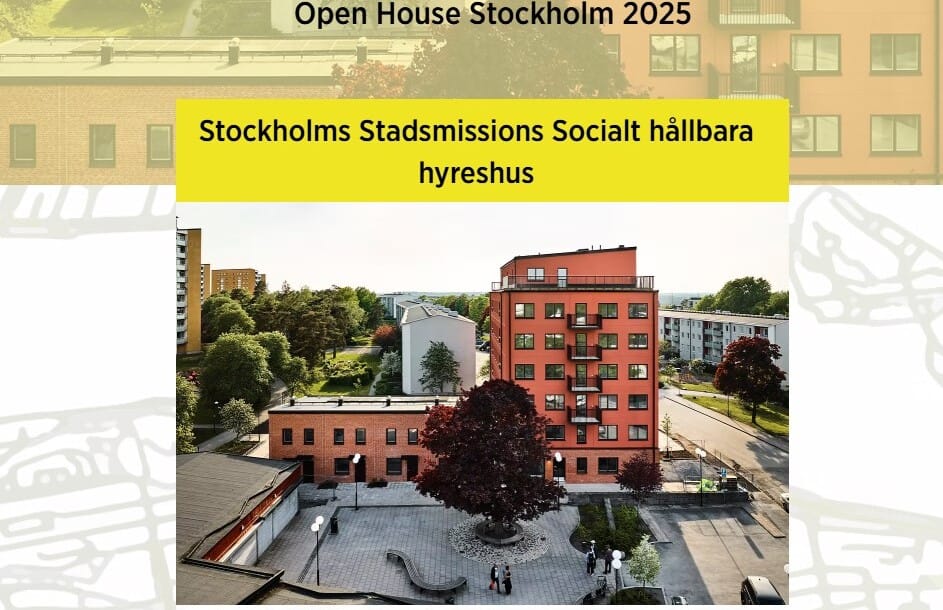 Open House Stockholm 2025

Stockholms Stadsmissions Socialt hållbara hyreshus